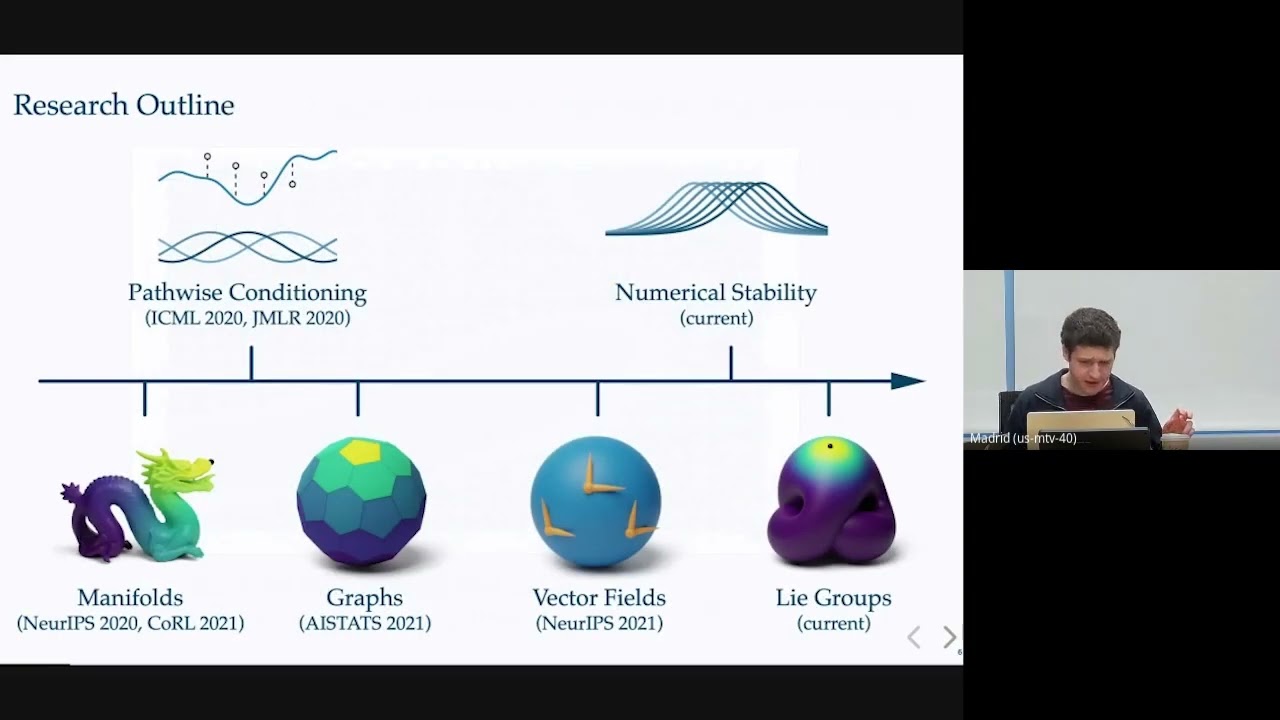 Research Outline

Pathwise Conditioning
(ICML 2020, JMLR 2020)

Numerical Stability
(current)

Manifolds
(NeurIPS 2020, CoRL 2021)

Graphs
(AISTATS 2021)

Vector Fields
(NeurIPS 2021)

Lie Groups
(current)

Madrid (us-mtv-40)